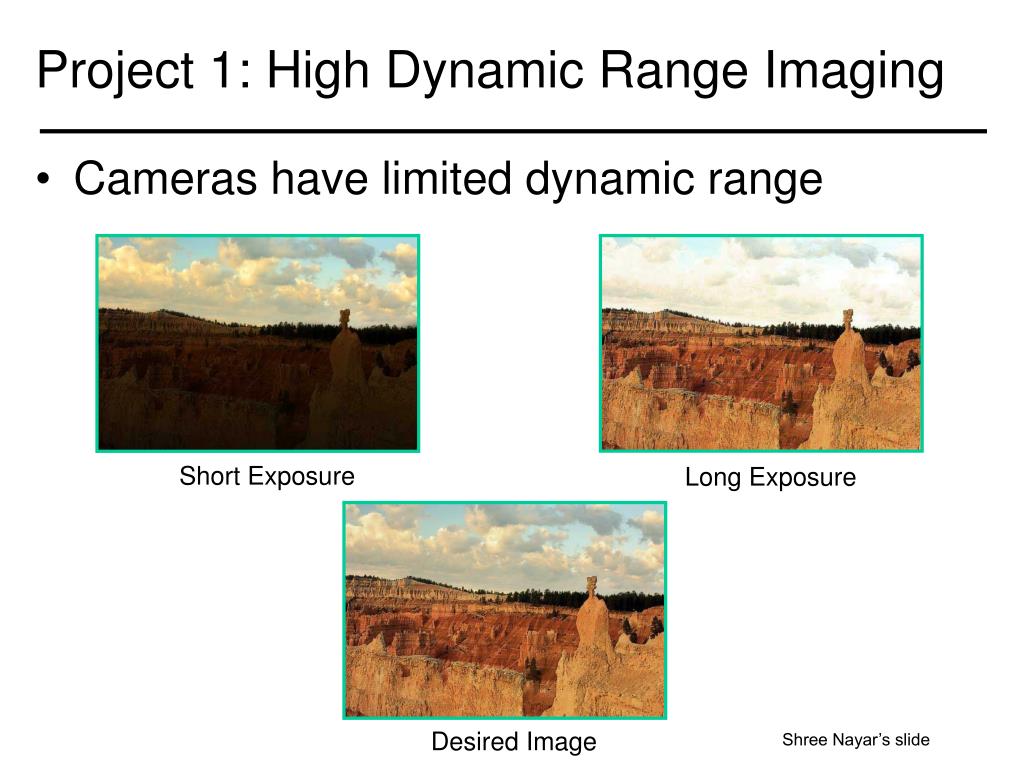 Project 1: High Dynamic Range Imaging

• Cameras have limited dynamic range

Short Exposure

Long Exposure

Desired Image

Shree Nayar's slide